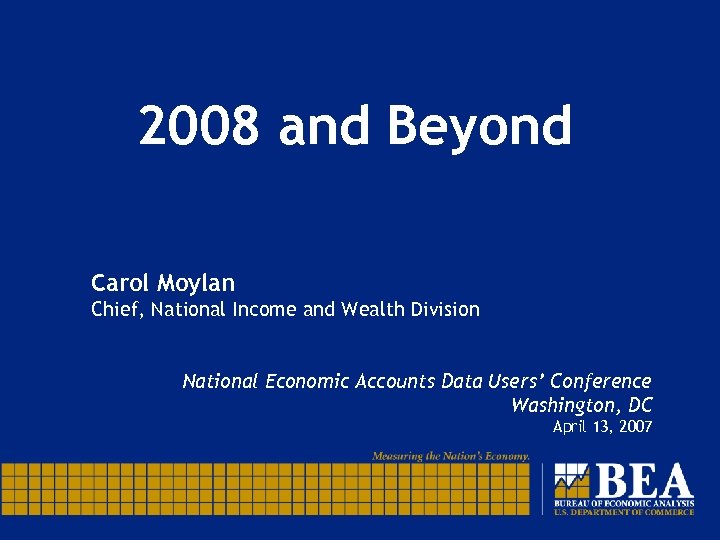 2008 and Beyond

Carol Moylan
Chief, National Income and Wealth Division

National Economic Accounts Data Users' Conference
Washington, DC
April 13, 2007

Measuring the Nation's Economy.

BEA
BUREAU OF ECONOMIC ANALYSIS
U.S. DEPARTMENT OF COMMERCE